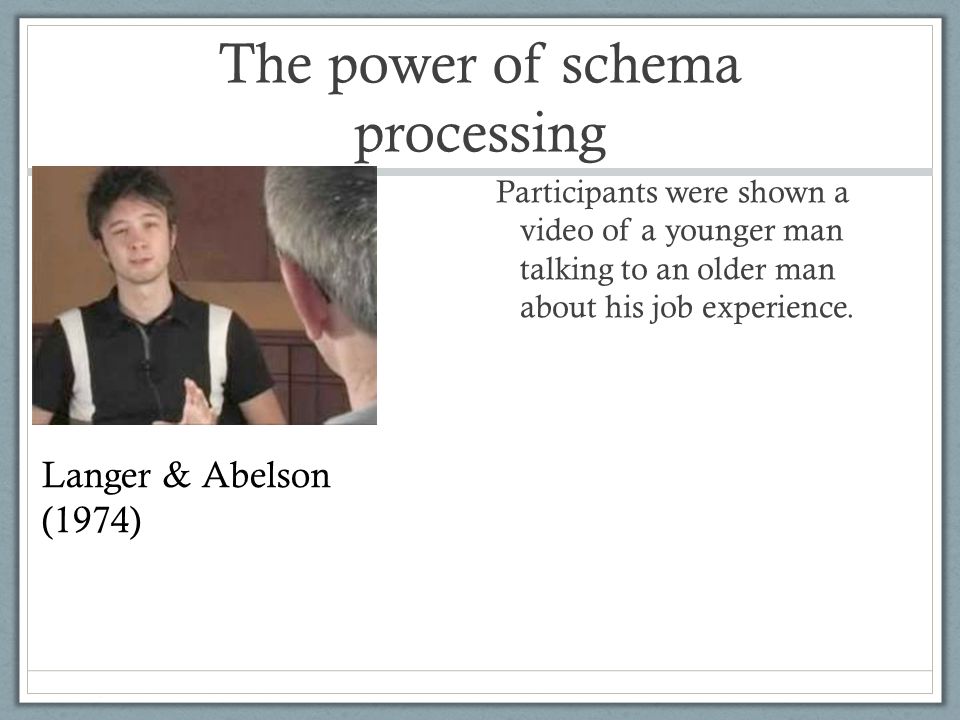 The power of schema processing

Participants were shown a video of a younger man talking to an older man about his job experience.

Langer & Abelson (1974)